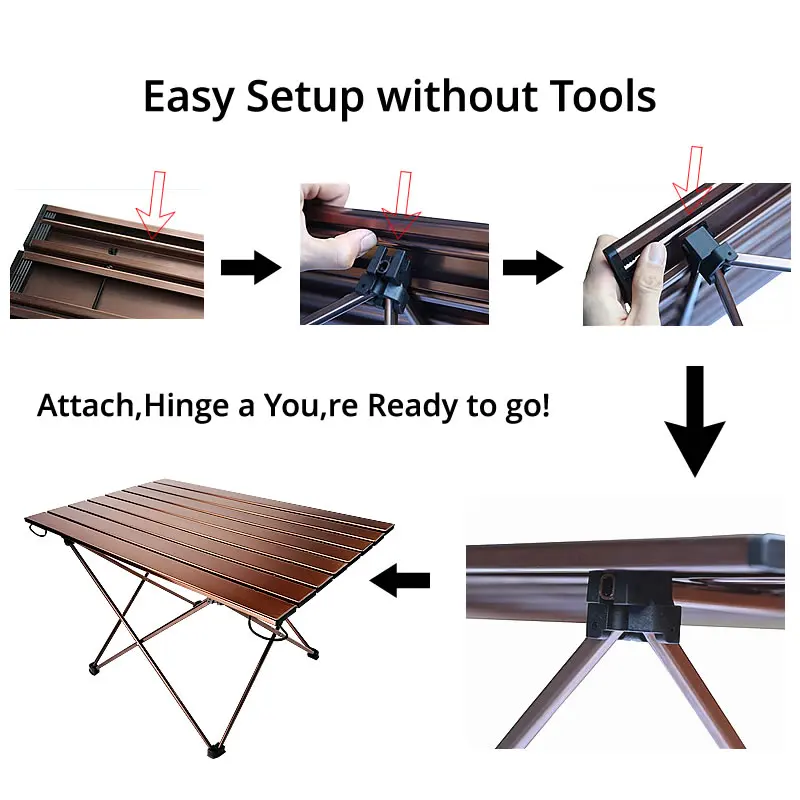 Easy Setup without Tools

Attach,Hinge a You,re Ready to go!